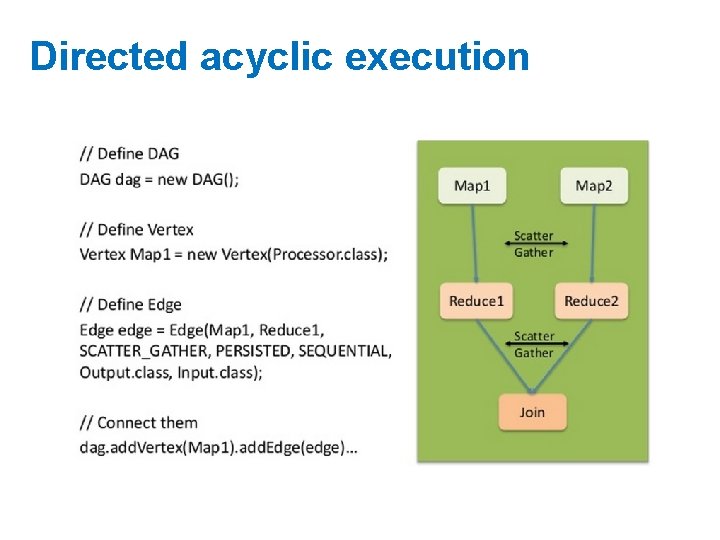 Directed acyclic execution

// Define DAG
DAG dag = new DAG();

// Define Vertex
Vertex Map1 = new Vertex(Processor.class);

// Define Edge
Edge edge = Edge(Map1, Reduce1, SCATTER_GATHER, PERSISTED, SEQUENTIAL, Output.class, Input.class);

// Connect them
dag.addVertex(Map1).addEdge(edge)...

Map1

Map2

Scatter
Gather

Reduce1

Reduce2

Scatter
Gather

Join